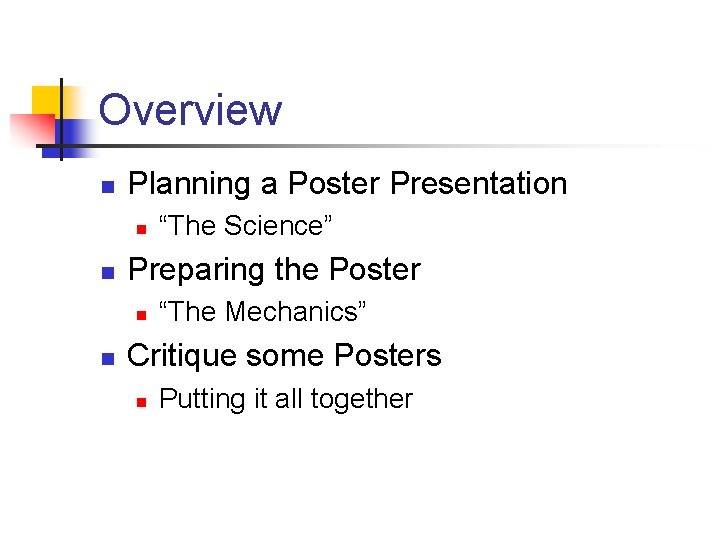 Overview

- Planning a Poster Presentation
  - “The Science”
- Preparing the Poster
  - “The Mechanics”
- Critique some Posters
  - Putting it all together